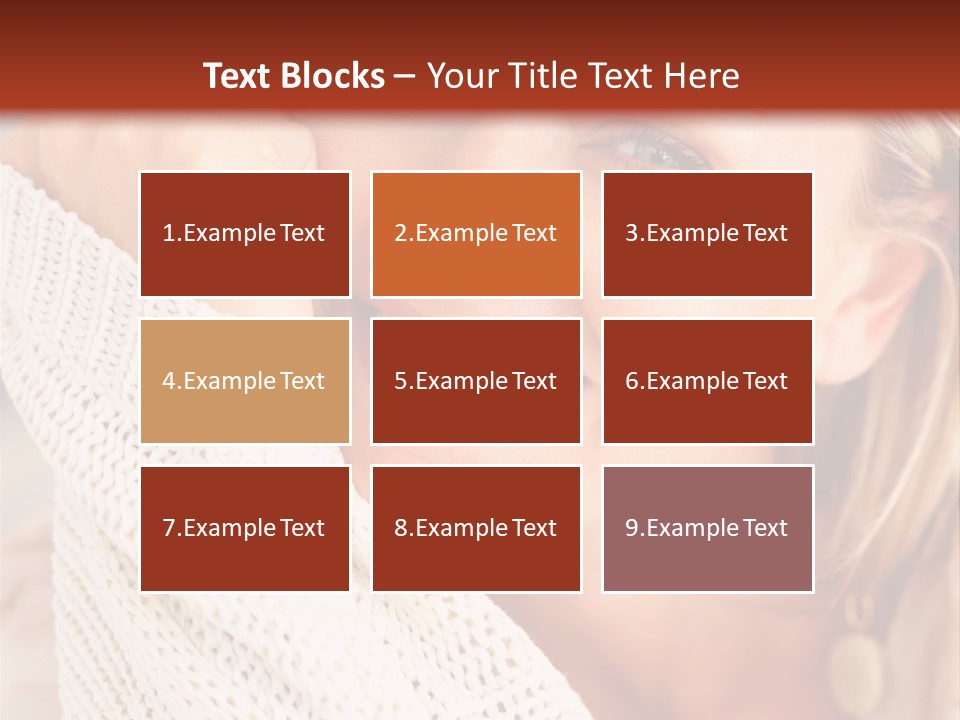 Text Blocks – Your Title Text Here

1.Example Text

2.Example Text

3.Example Text

4.Example Text

5.Example Text

6.Example Text

7.Example Text

8.Example Text

9.Example Text